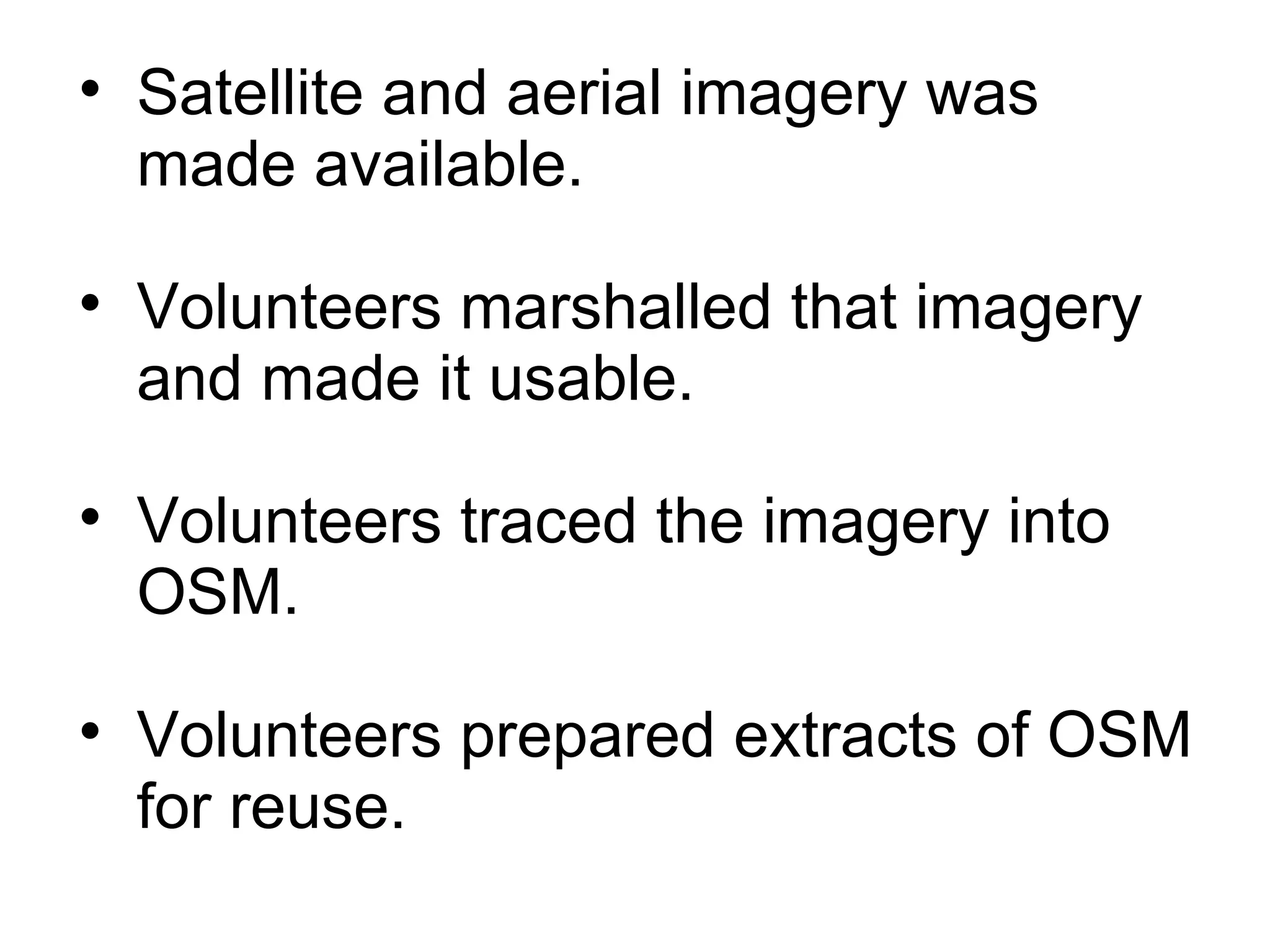 • Satellite and aerial imagery was made available.

• Volunteers marshalled that imagery and made it usable.

• Volunteers traced the imagery into OSM.

• Volunteers prepared extracts of OSM for reuse.